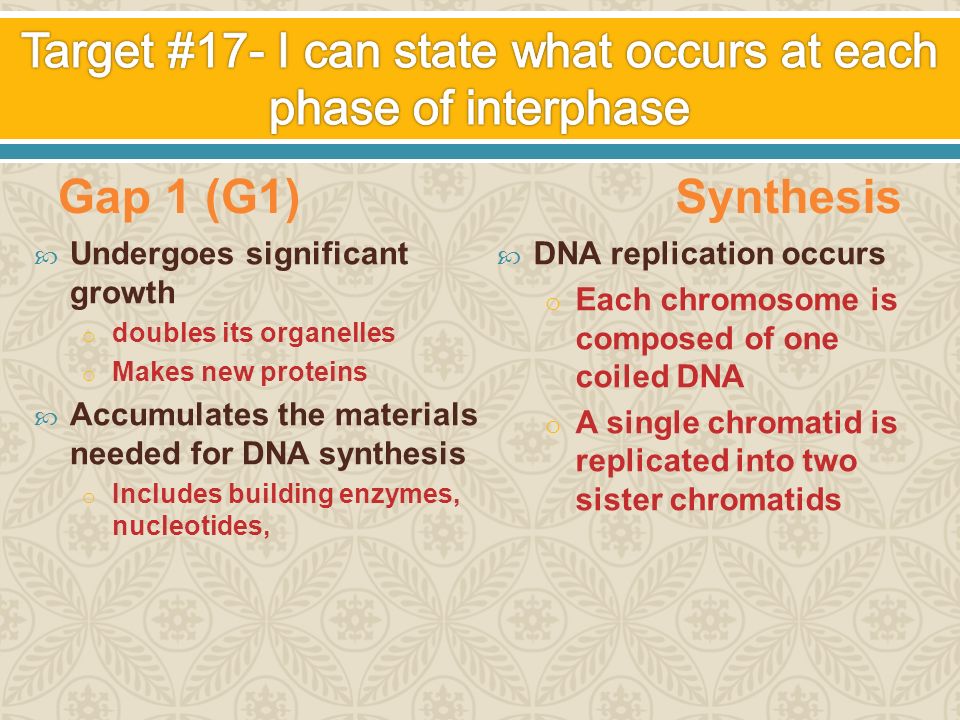 Target #17- I can state what occurs at each phase of interphase

Gap 1 (G1)

Undergoes significant growth

doubles its organelles

Makes new proteins

Accumulates the materials needed for DNA synthesis

Includes building enzymes, nucleotides,

Synthesis

DNA replication occurs

Each chromosome is composed of one coiled DNA

A single chromatid is replicated into two sister chromatids